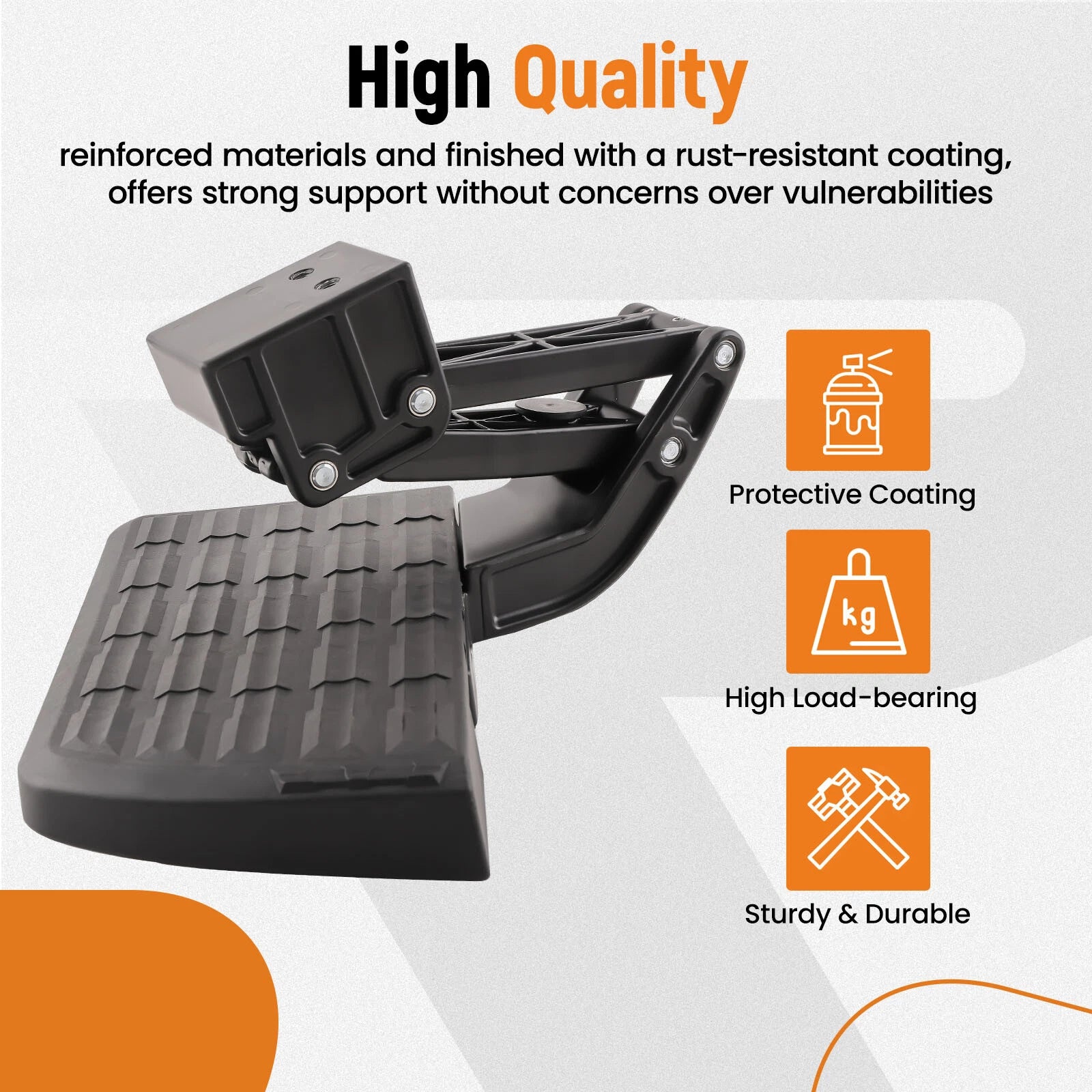 High Quality

reinforced materials and finished with a rust-resistant coating, offers strong support without concerns over vulnerabilities

Protective Coating

kg

High Load-bearing

Sturdy & Durable